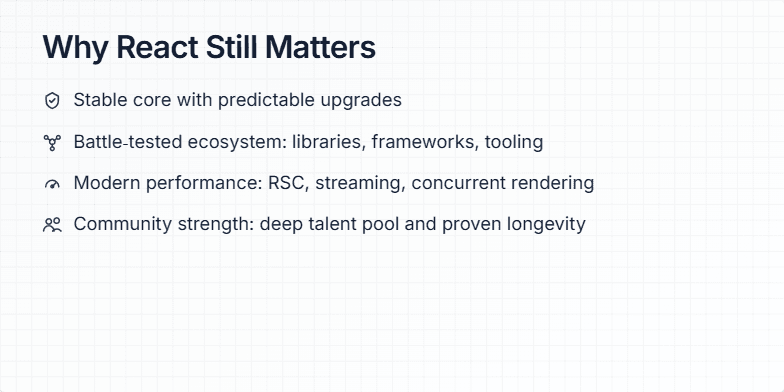 Why React Still Matters

Stable core with predictable upgrades

Battle-tested ecosystem: libraries, frameworks, tooling

Modern performance: RSC, streaming, concurrent rendering

Community strength: deep talent pool and proven longevity